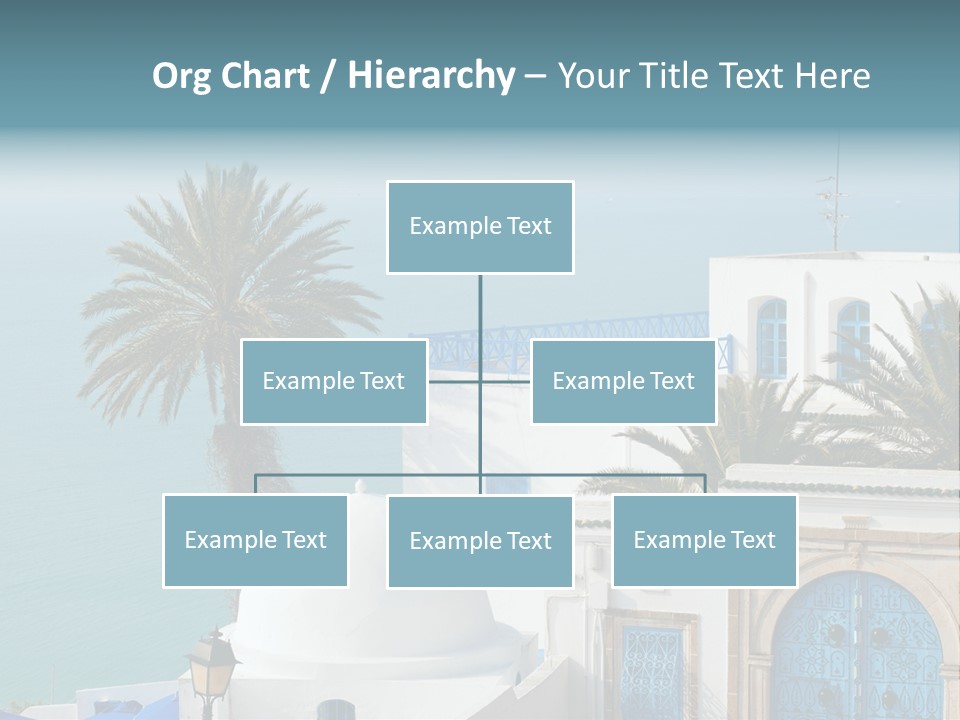 Org Chart / Hierarchy – Your Title Text Here

Example Text

Example Text

Example Text

Example Text

Example Text

Example Text